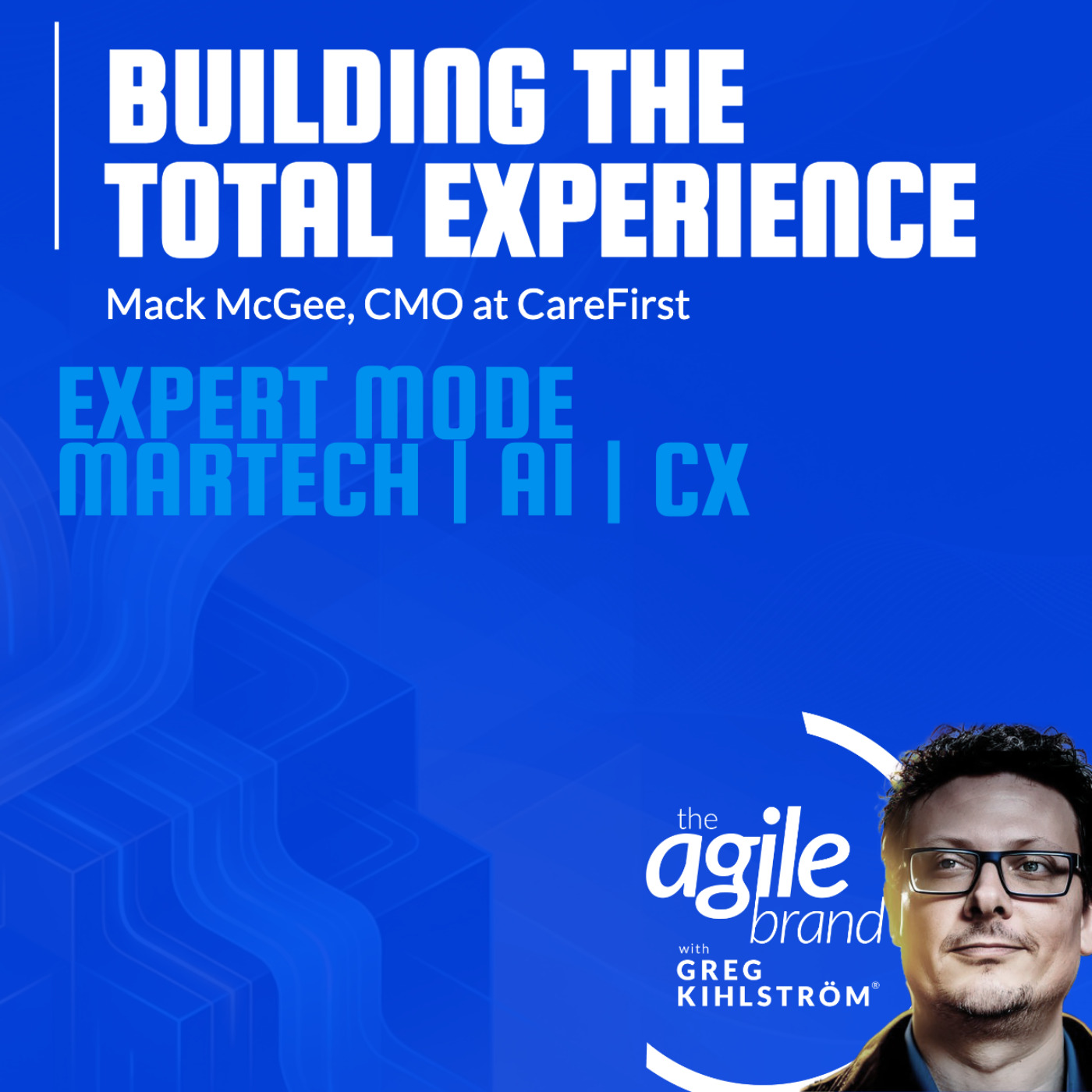 BUILDING THE TOTAL EXPERIENCE

Mack McGee, CMO at CareFirst

EXPERT MODE
MARTECH | AI | CX

the agile brand
with GREG KIHLSTRÖM®